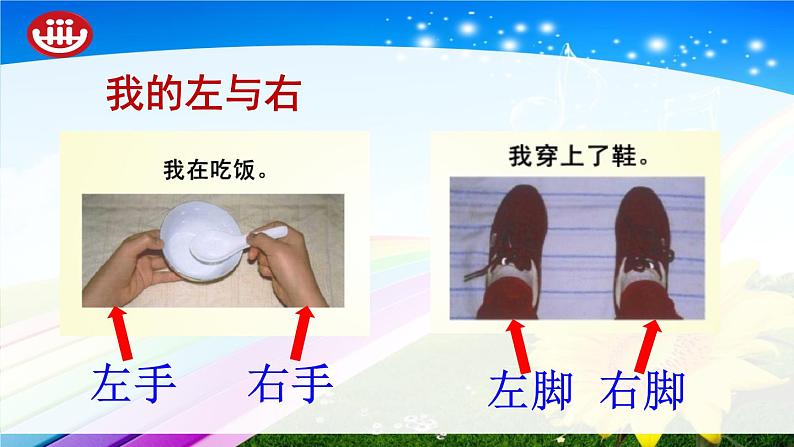 我的左与右

我在吃饭。

左手　右手

我穿上了鞋。

左脚　右脚